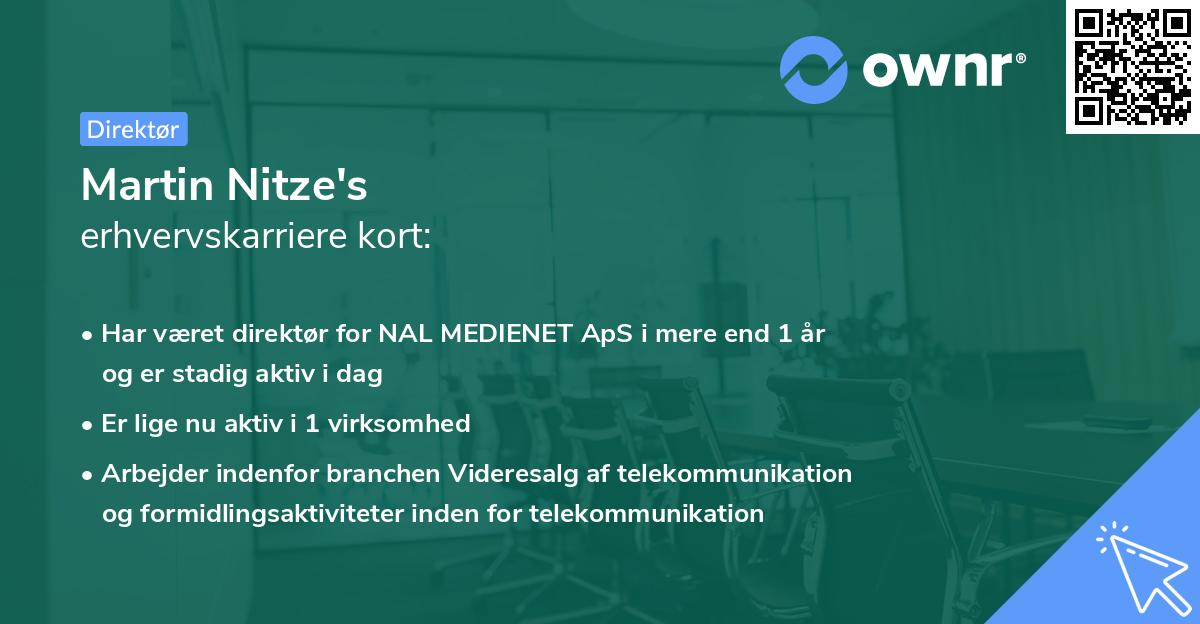 ownr®

Direktør

Martin Nitze's
erhvervskarriere kort:

• Har været direktør for NAL MEDIENET ApS i mere end 1 år og er stadig aktiv i dag

• Er lige nu aktiv i 1 virksomhed

• Arbejder indenfor branchen Videresalg af telekommunikation og formidlingsaktiviteter inden for telekommunikation